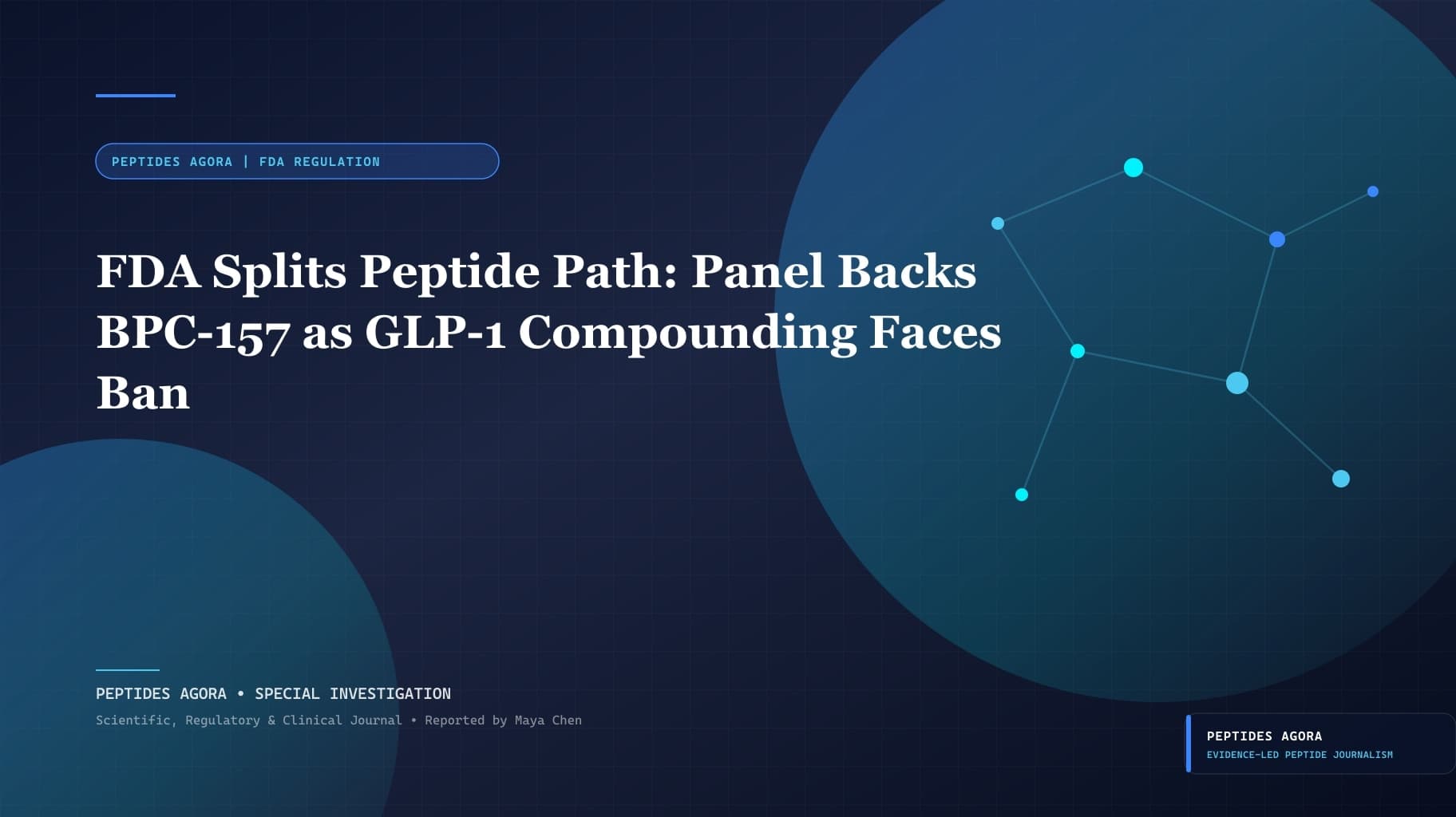 PEPTIDES AGORA | FDA REGULATION

FDA Splits Peptide Path: Panel Backs BPC-157 as GLP-1 Compounding Faces Ban

PEPTIDES AGORA • SPECIAL INVESTIGATION

Scientific, Regulatory & Clinical Journal • Reported by Maya Chen

PEPTIDES AGORA
EVIDENCE-LED PEPTIDE JOURNALISM